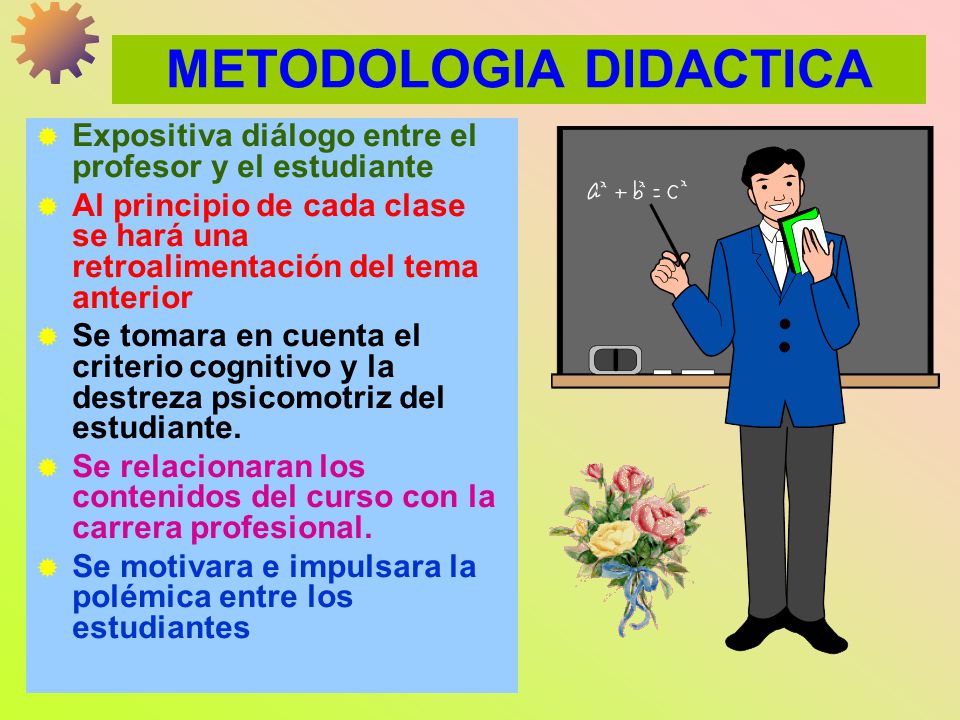 METODOLOGIA DIDACTICA

Expositiva diálogo entre el profesor y el estudiante

Al principio de cada clase se hará una retroalimentación del tema anterior

Se tomara en cuenta el criterio cognitivo y la destreza psicomotriz del estudiante.

Se relacionaran los contenidos del curso con la carrera profesional.

Se motivara e impulsara la polémica entre los estudiantes

$a^2 + b^2 = c^2$